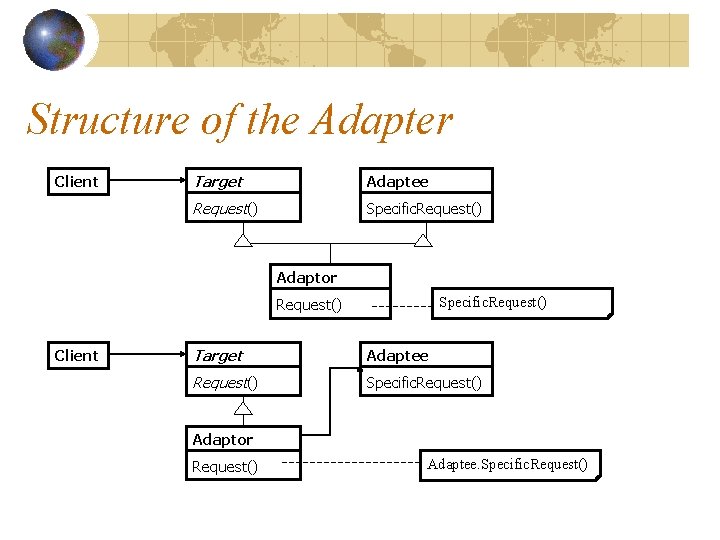 Structure of the Adapter

Client

Target

Request()

Adaptee

SpecificRequest()

Adaptor

Request()

SpecificRequest()

Client

Target

Request()

Adaptee

SpecificRequest()

Adaptor

Request()

Adaptee.SpecificRequest()